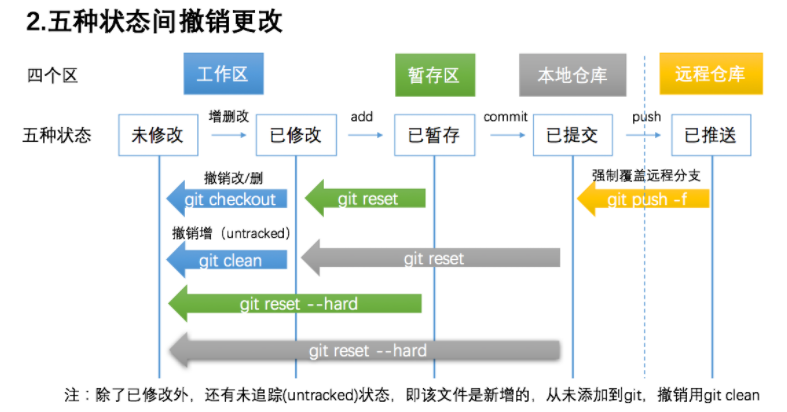 2.五种状态间撤销更改

四个区

工作区

暂存区

本地仓库

远程仓库

五种状态

未修改

增删改

已修改

add

已暂存

commit

已提交

push

已推送

撤销改/删

git checkout

git reset

强制覆盖远程分支

git push -f

撤销增（untracked）

git clean

git reset

git reset --hard

git reset --hard

注：除了已修改外，还有未追踪(untracked)状态，即该文件是新增的，从未添加到git，撤销用git clean